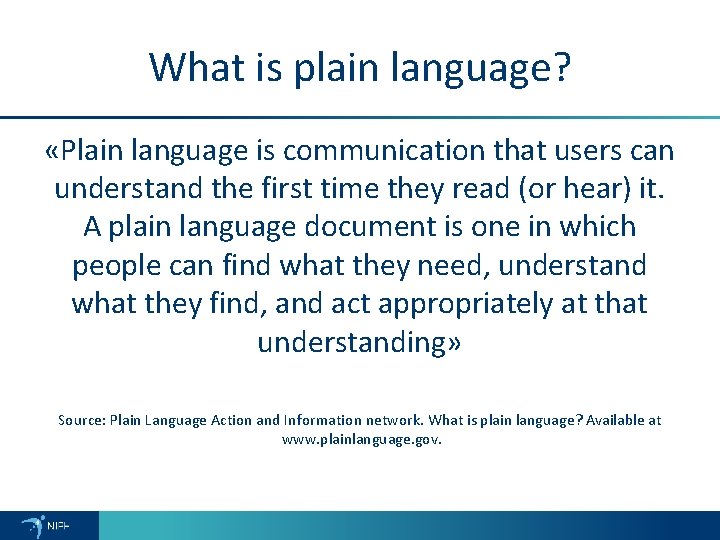 What is plain language?

«Plain language is communication that users can understand the first time they read (or hear) it. A plain language document is one in which people can find what they need, understand what they find, and act appropriately at that understanding»

Source: Plain Language Action and Information network. What is plain language? Available at www.plainlanguage.gov.

NIPH